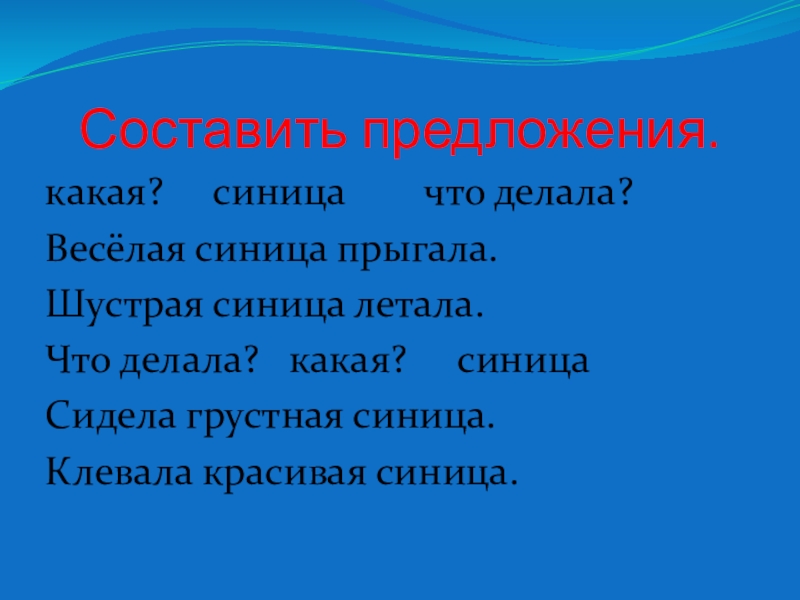 Составить предложения.

какая? синица что делала?

Весёлая синица прыгала.

Шустрая синица летала.

Что делала? какая? синица

Сидела грустная синица.

Клевала красивая синица.